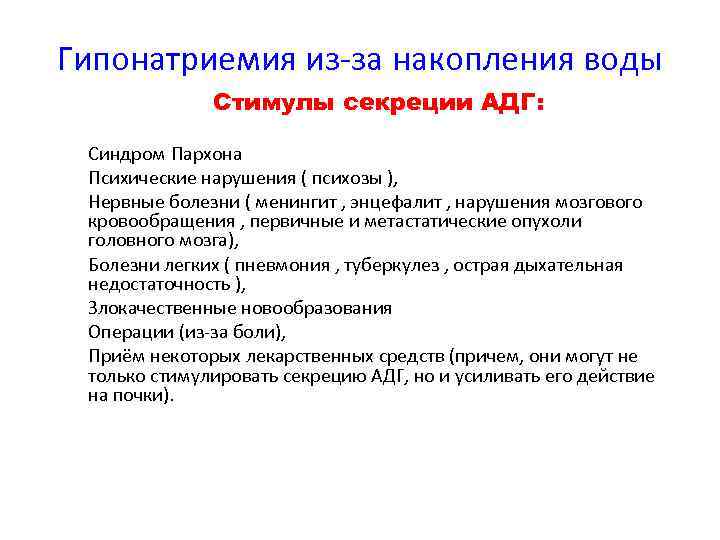 Гипонатриемия из-за накопления воды

Стимулы секреции АДГ:

Синдром Пархона

Психические нарушения ( психозы ),

Нервные болезни ( менингит , энцефалит , нарушения мозгового кровообращения , первичные и метастатические опухоли головного мозга),

Болезни легких ( пневмония , туберкулез , острая дыхательная недостаточность ),

Злокачественные новообразования

Операции (из-за боли),

Приём некоторых лекарственных средств (причем, они могут не только стимулировать секрецию АДГ, но и усиливать его действие на почки).